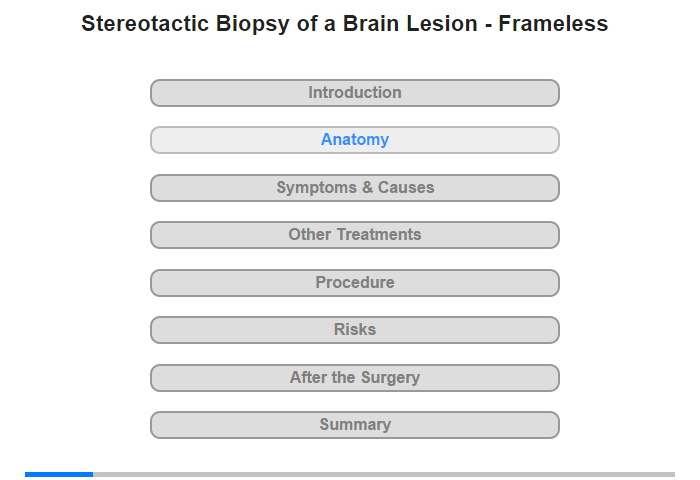 Stereotactic Biopsy of a Brain Lesion - Frameless

Introduction

Anatomy

Symptoms & Causes

Other Treatments

Procedure

Risks

After the Surgery

Summary